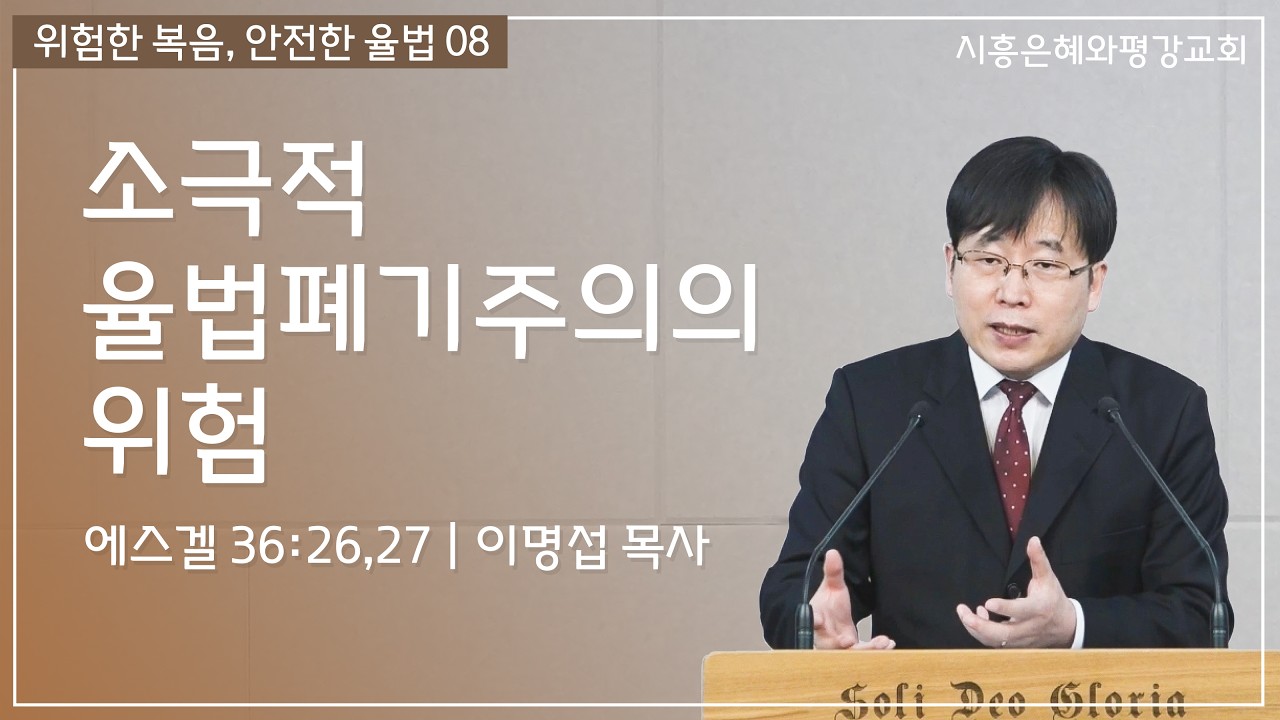 위험한 복음, 안전한 율법 08

시흥은혜와평강교회

소극적
율법폐기주의의
위험

에스겔 36:26,27 | 이명섭 목사

Soli Deo Gloria